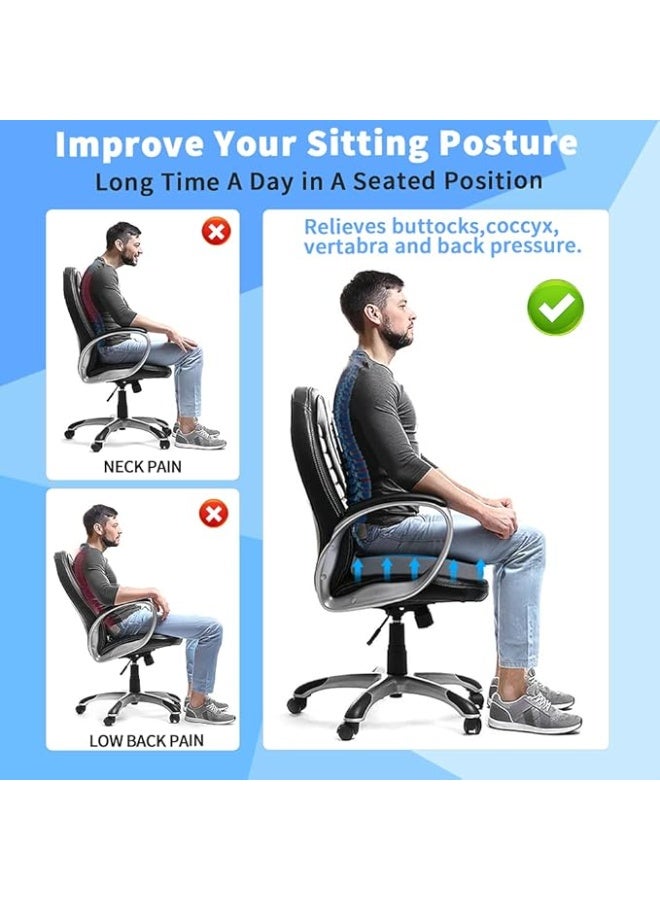 Improve Your Sitting Posture
Long Time A Day in A Seated Position

NECK PAIN

LOW BACK PAIN

Relieves buttocks,coccyx, vertabra and back pressure.